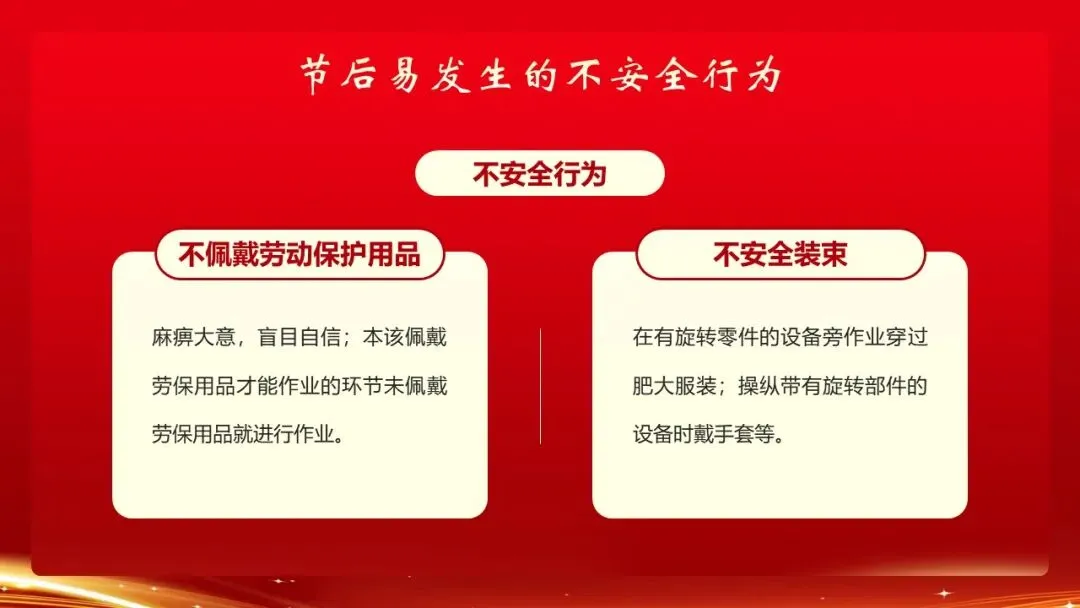 节后易发生的不安全行为

不安全行为

不佩戴劳动保护用品

麻痹大意，盲目自信；本该佩戴劳保用品才能作业的环节未佩戴劳保用品就进行作业。

不安全装束

在有旋转零件的设备旁作业穿过肥大服装；操纵带有旋转部件的设备时戴手套等。